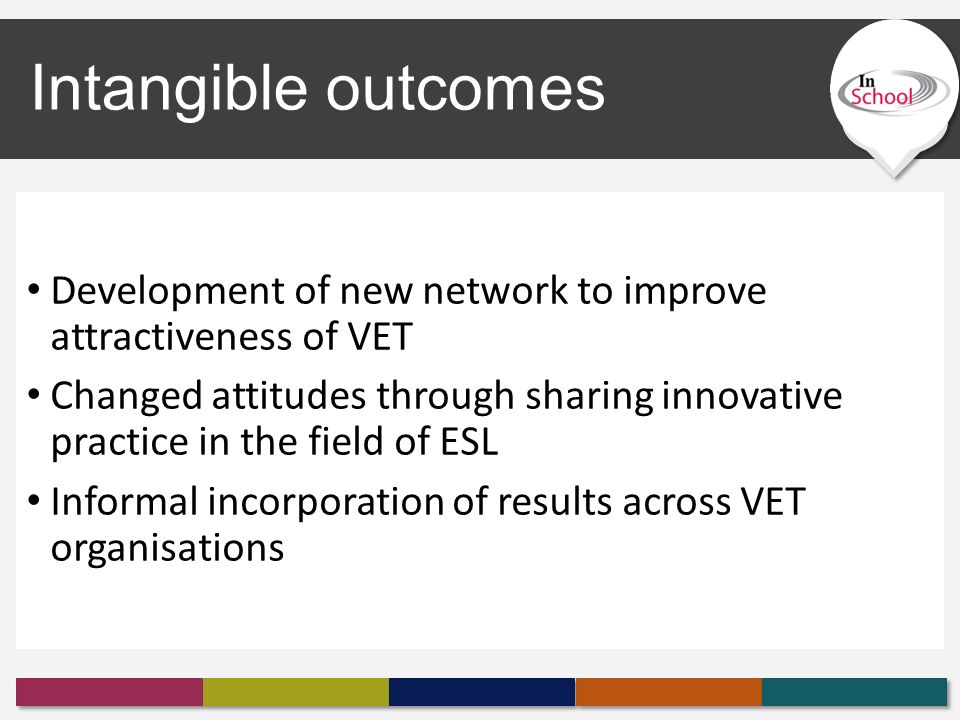 Intangible outcomes

In School

• Development of new network to improve attractiveness of VET
• Changed attitudes through sharing innovative practice in the field of ESL
• Informal incorporation of results across VET organisations